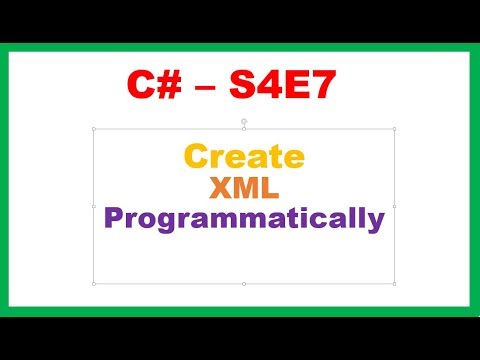 C# – S4E7

Create
XML
Programmatically